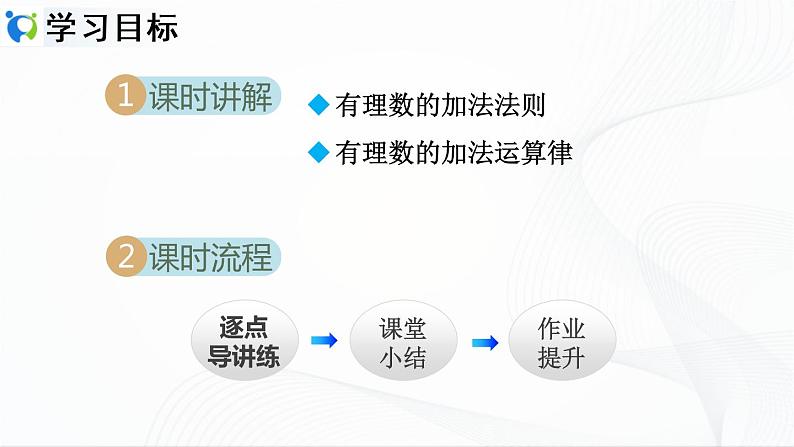 学习目标

1 课时讲解

◆ 有理数的加法法则

◆ 有理数的加法运算律

2 课时流程

逐点导讲练

课堂小结

作业提升